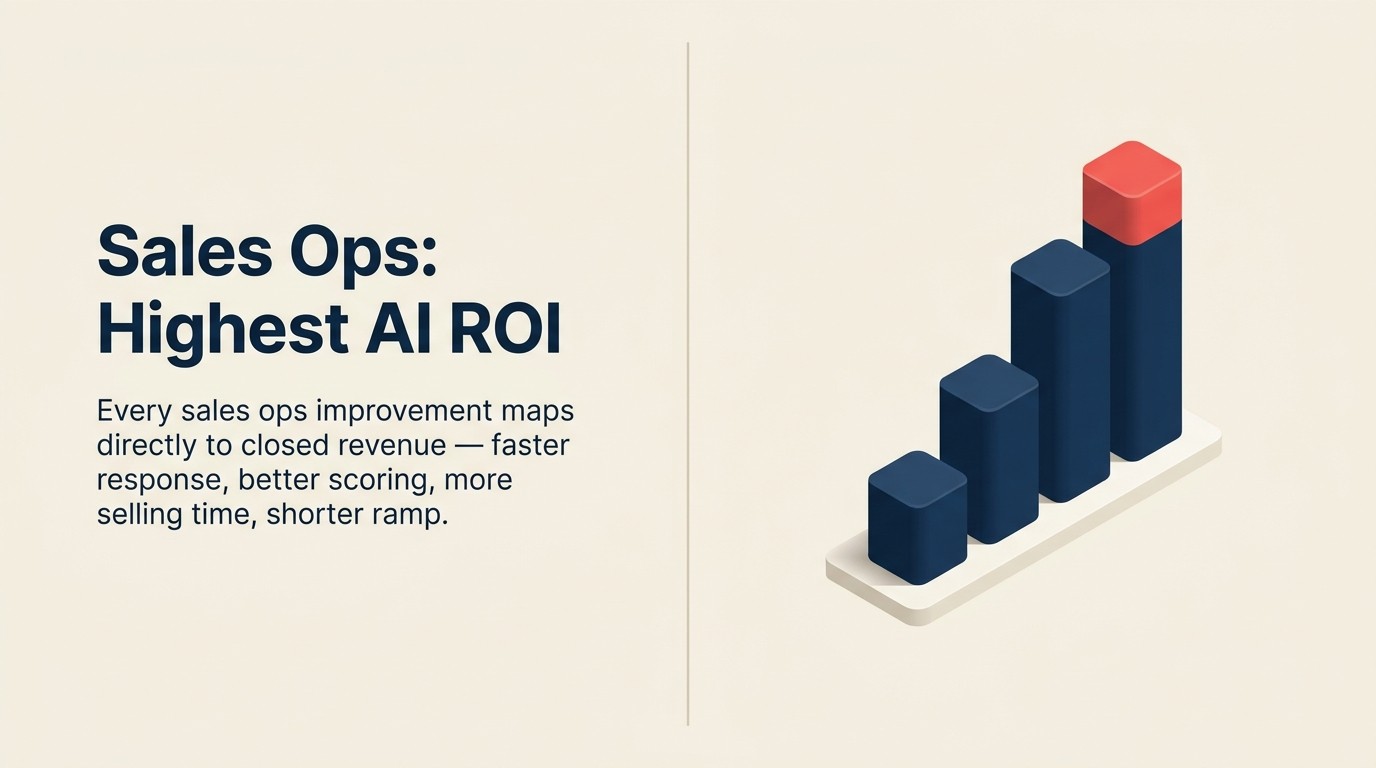 Sales Ops: Highest AI ROI

Every sales ops improvement maps directly to closed revenue — faster response, better scoring, more selling time, shorter ramp.